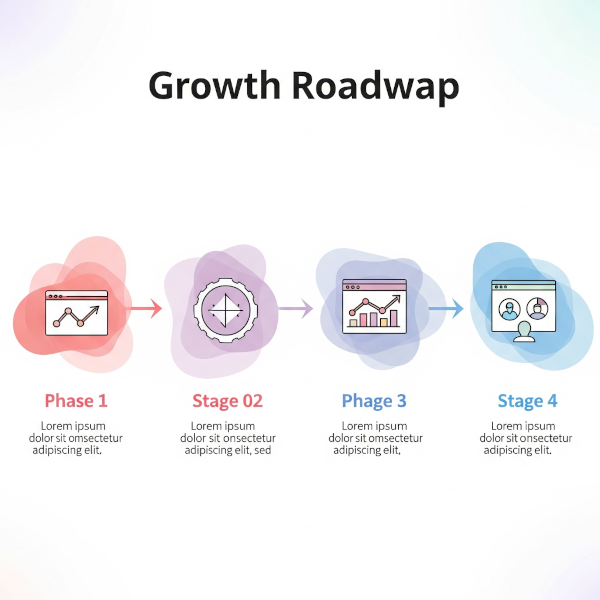 Growth Roadwap

Phase 1

Lorem ipsum dolor sit omsectetur adipiscing elit.

Stage 02

Lorem ipsum dolor sit onsectetur adipiscing elit, sed

Phage 3

Lorem ipsum dolor sit omsectetur adipiscing elit,

Stage 4

Lorem ipsum dolor sit onsectetur adipiscing elit.